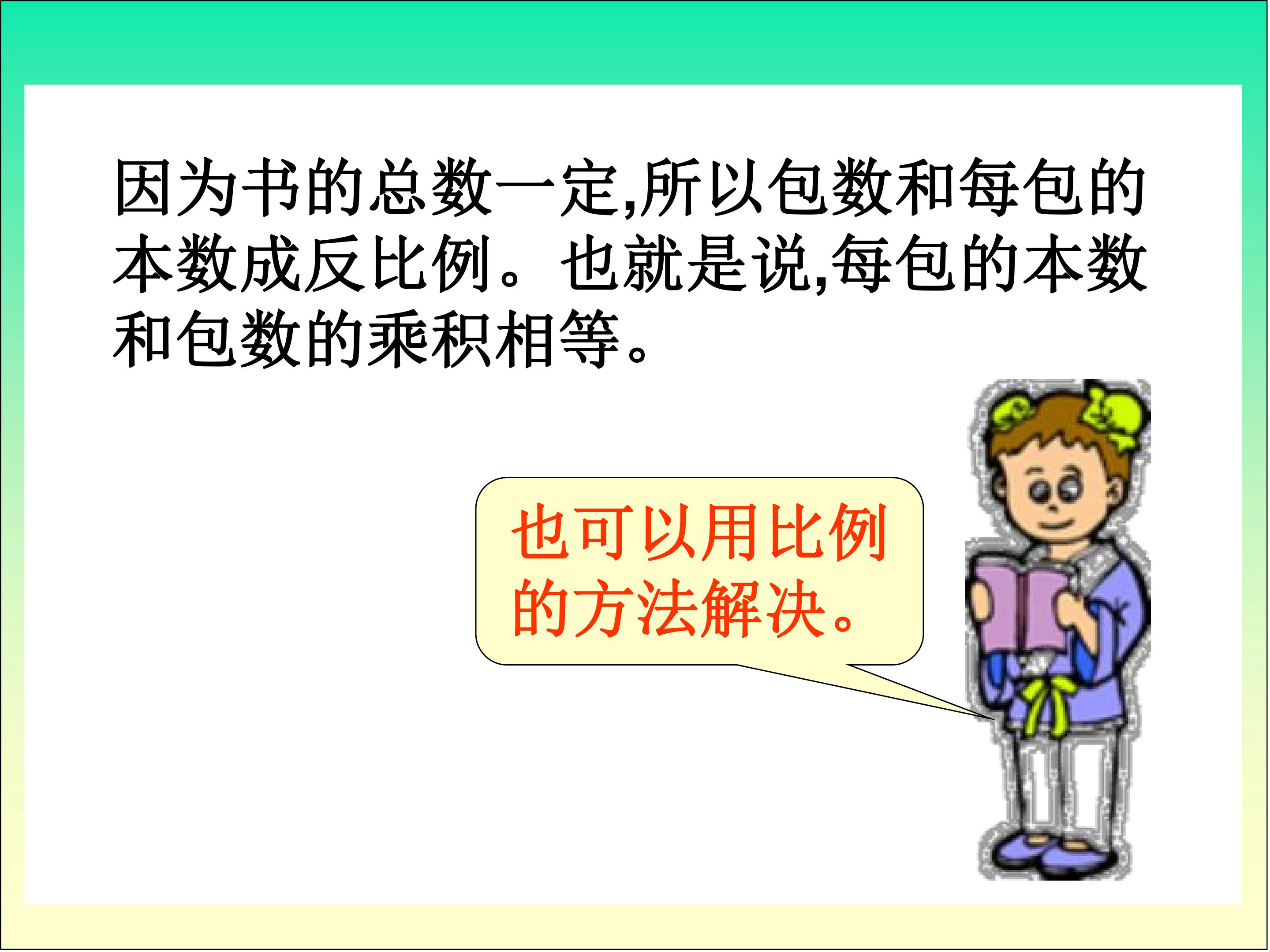 因为书的总数一定,所以包数和每包的本数成反比例。也就是说,每包的本数和包数的乘积相等。

也可以用比例的方法解决。